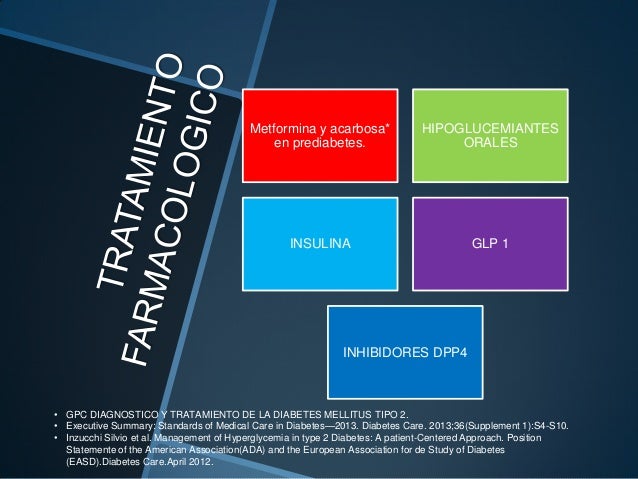 TRATAMIENTO FARMACOLOGICO

Metformina y acarbosa* en prediabetes.

HIPOGLUCEMIANTES ORALES

INSULINA

GLP 1

INHIBIDORES DPP4

• GPC DIAGNOSTICO Y TRATAMIENTO DE LA DIABETES MELLITUS TIPO 2.
• Executive Summary: Standards of Medical Care in Diabetes—2013. Diabetes Care. 2013;36(Supplement 1):S4-S10.
• Inzucchi Silvio et al. Management of Hyperglycemia in type 2 Diabetes: A patient-Centered Approach. Position Statemente of the American Association(ADA) and the European Association for de Study of Diabetes (EASD).Diabetes Care.April 2012.